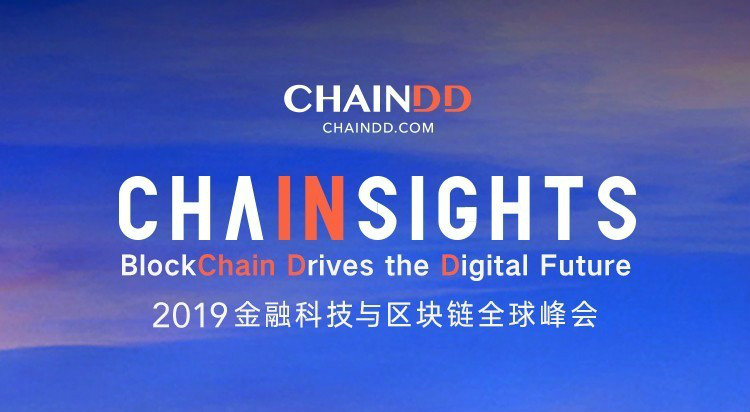 CHAINDD
CHAINDD.COM

CHAINSIGHTS
BlockChain Drives the Digital Future
2019金融科技与区块链全球峰会